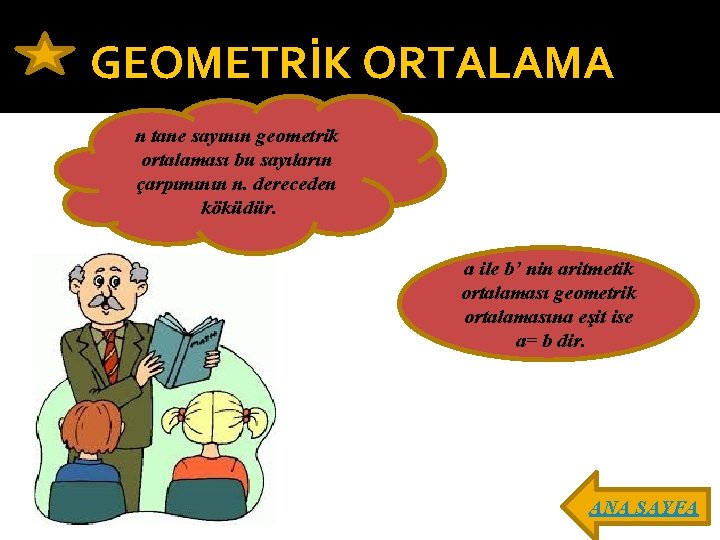 GEOMETRİK ORTALAMA

n tane sayının geometrik ortalaması bu sayıların çarpımının n. dereceden köküdür.

a ile b' nin aritmetik ortalaması geometrik ortalamasına eşit ise a= b dir.

MATH

ANA SAYFA